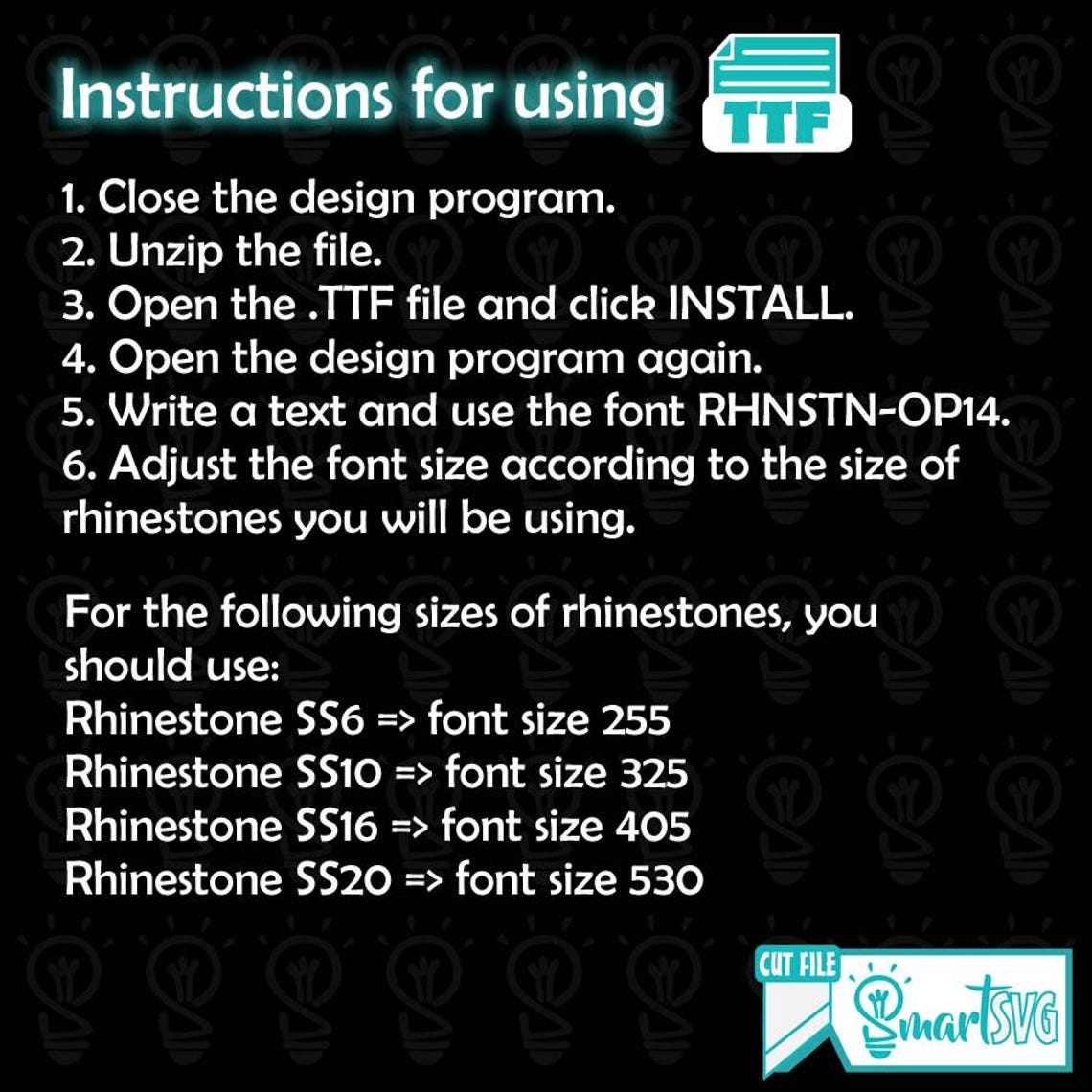 Instructions for using TTF

1. Close the design program.
2. Unzip the file.
3. Open the .TTF file and click INSTALL.
4. Open the design program again.
5. Write a text and use the font RHNSTN-OP14.
6. Adjust the font size according to the size of rhinestones you will be using.

For the following sizes of rhinestones, you should use:
Rhinestone SS6 => font size 255
Rhinestone SS10 => font size 325
Rhinestone SS16 => font size 405
Rhinestone SS20 => font size 530

CUT FILE
SmartSVG